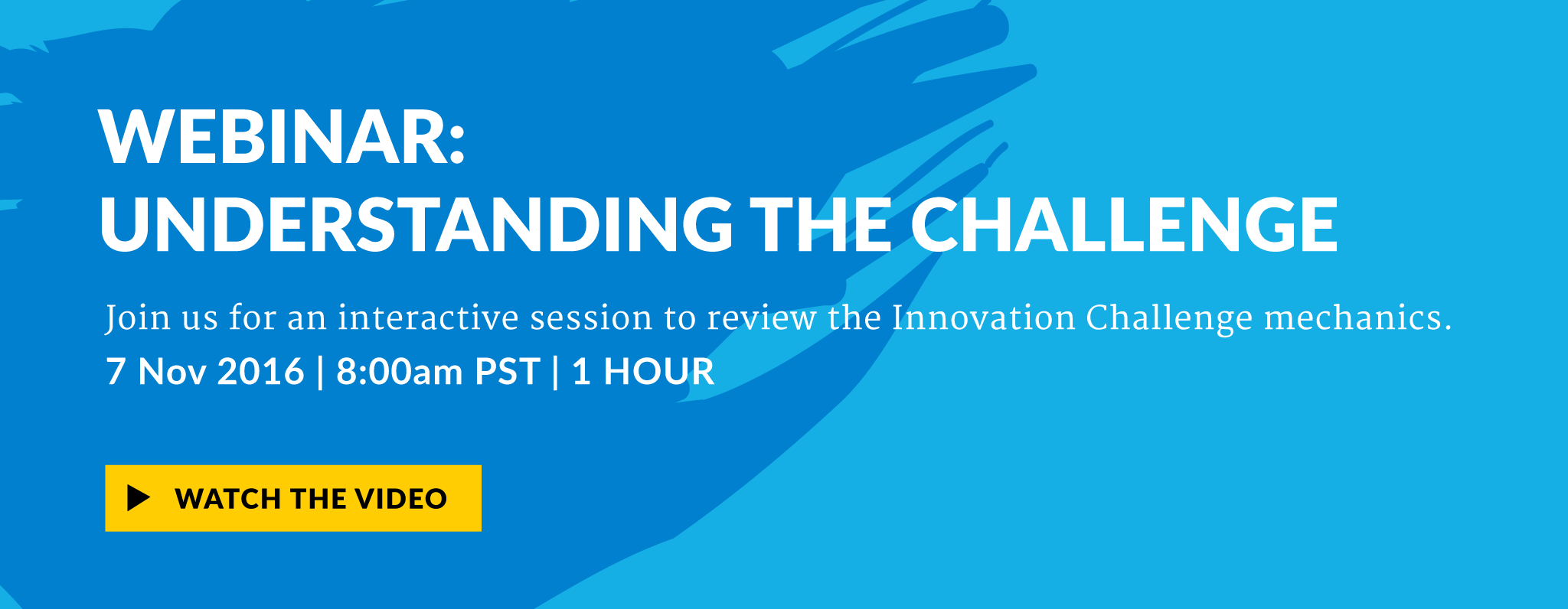 WEBINAR:
UNDERSTANDING THE CHALLENGE

Join us for an interactive session to review the Innovation Challenge mechanics.
7 Nov 2016 | 8:00am PST | 1 HOUR

WATCH THE VIDEO